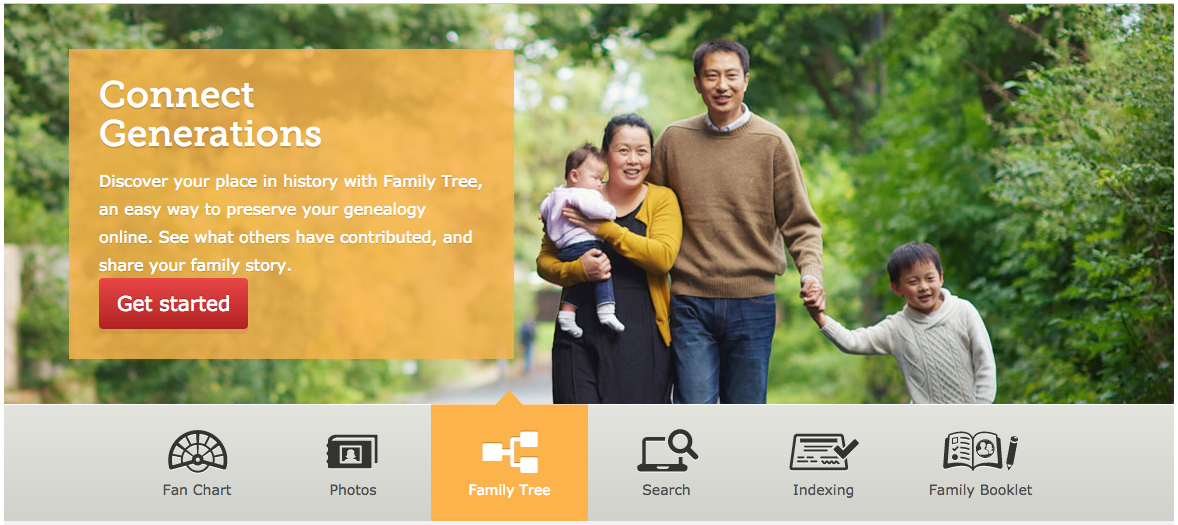 Connect Generations

Discover your place in history with Family Tree, an easy way to preserve your genealogy online. See what others have contributed, and share your family story.

Get started

Fan Chart

Photos

Family Tree

Search

Indexing

Family Booklet